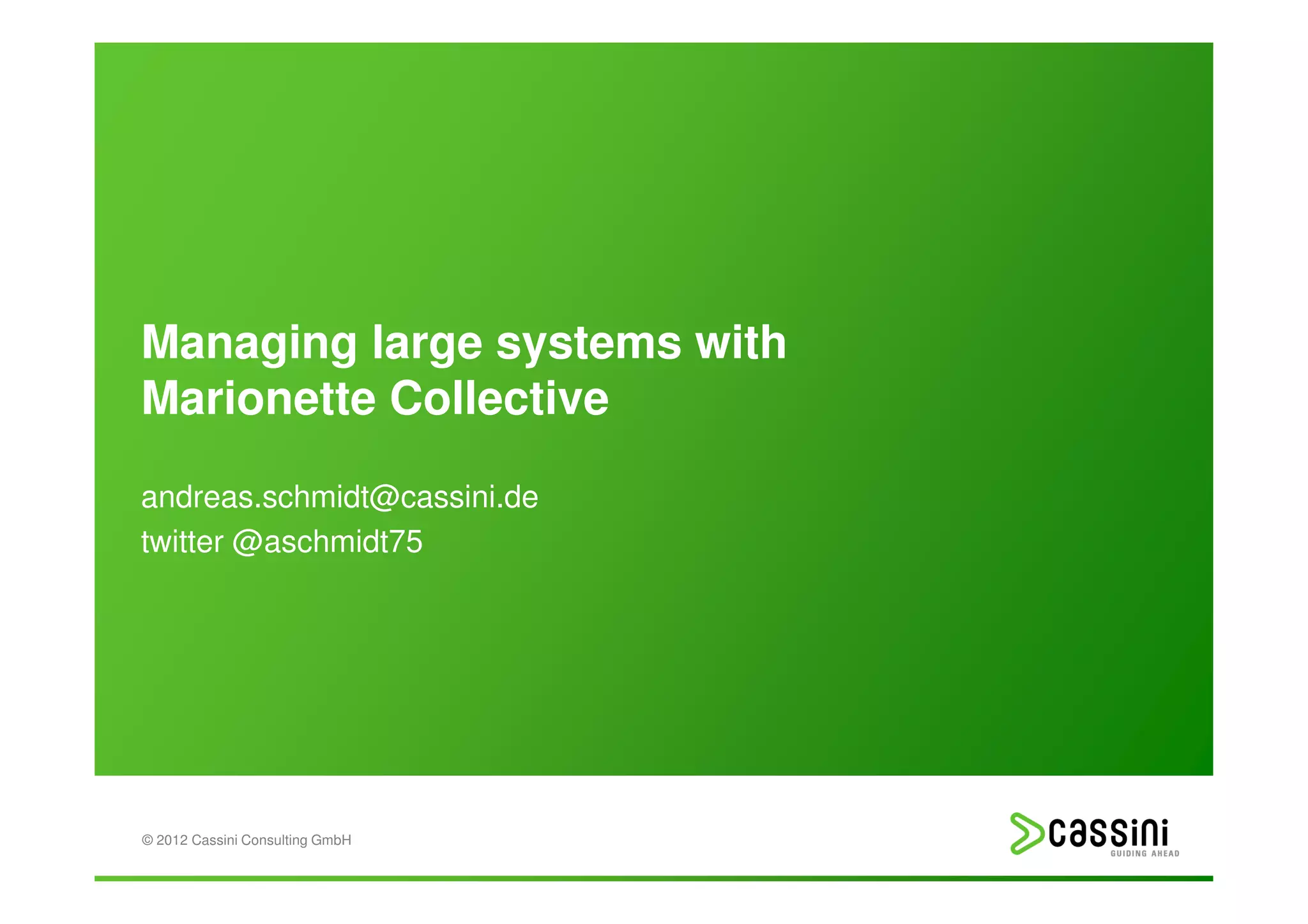 Managing large systems with Marionette Collective

andreas.schmidt@cassini.de
twitter @aschmidt75

© 2012 Cassini Consulting GmbH

cassini
GUIDING AHEAD